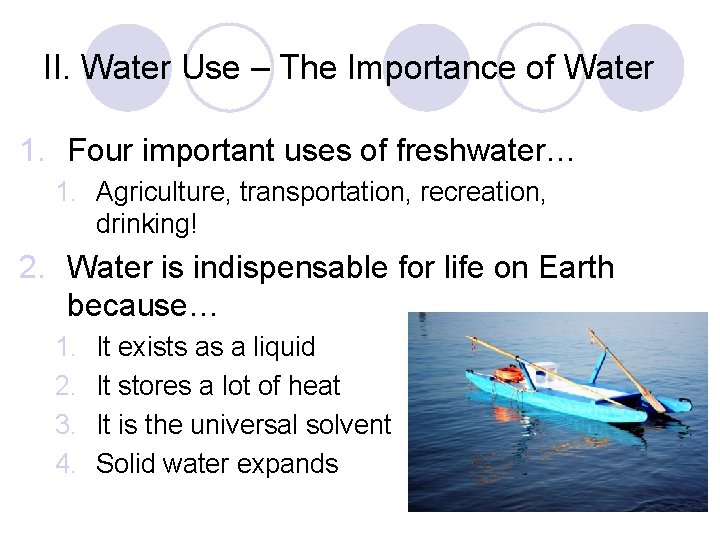 II. Water Use – The Importance of Water

1. Four important uses of freshwater…
   1. Agriculture, transportation, recreation, drinking!
2. Water is indispensable for life on Earth because…
   1. It exists as a liquid
   2. It stores a lot of heat
   3. It is the universal solvent
   4. Solid water expands